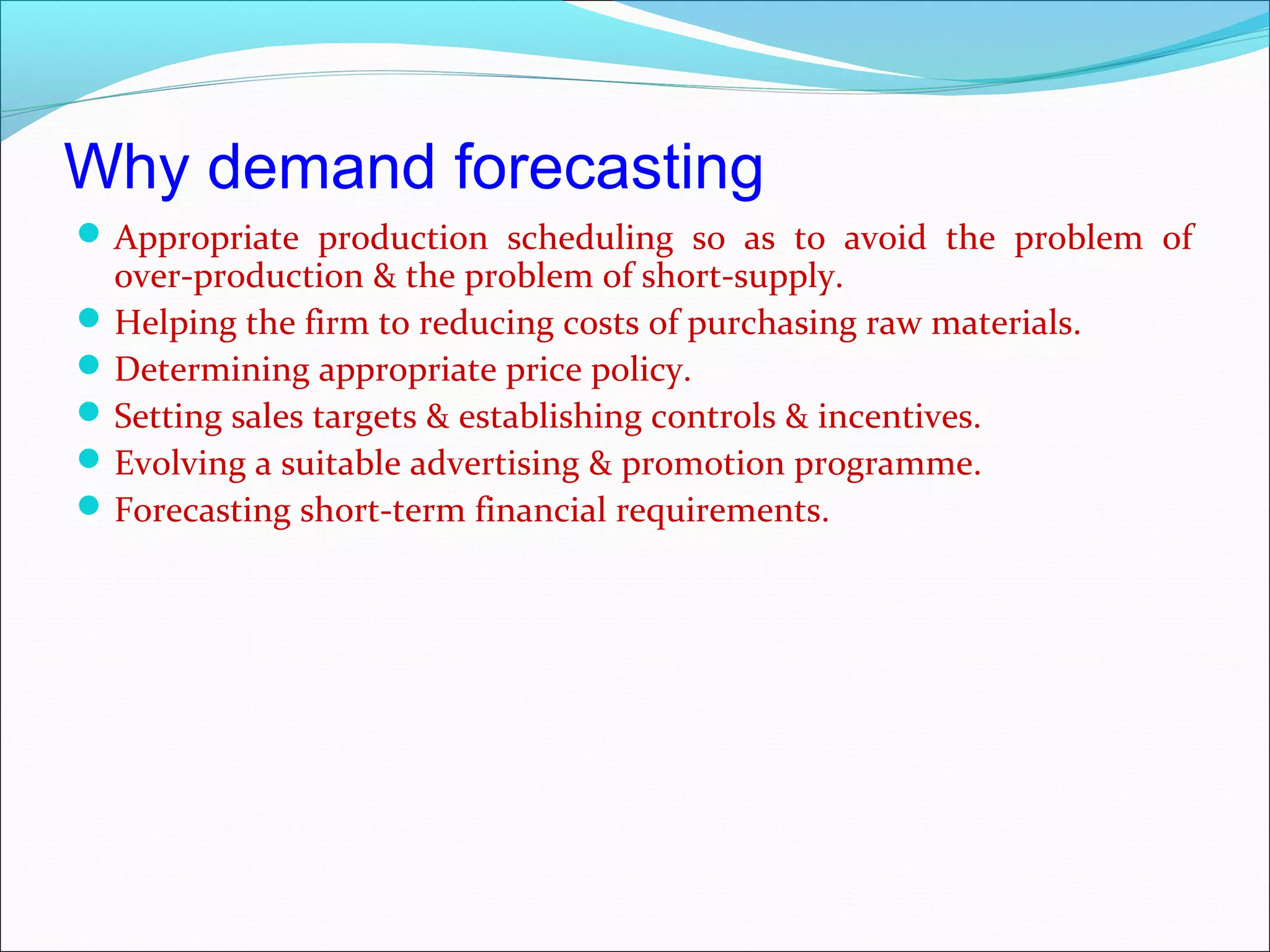 Why demand forecasting

- Appropriate production scheduling so as to avoid the problem of over-production & the problem of short-supply.
- Helping the firm to reducing costs of purchasing raw materials.
- Determining appropriate price policy.
- Setting sales targets & establishing controls & incentives.
- Evolving a suitable advertising & promotion programme.
- Forecasting short-term financial requirements.